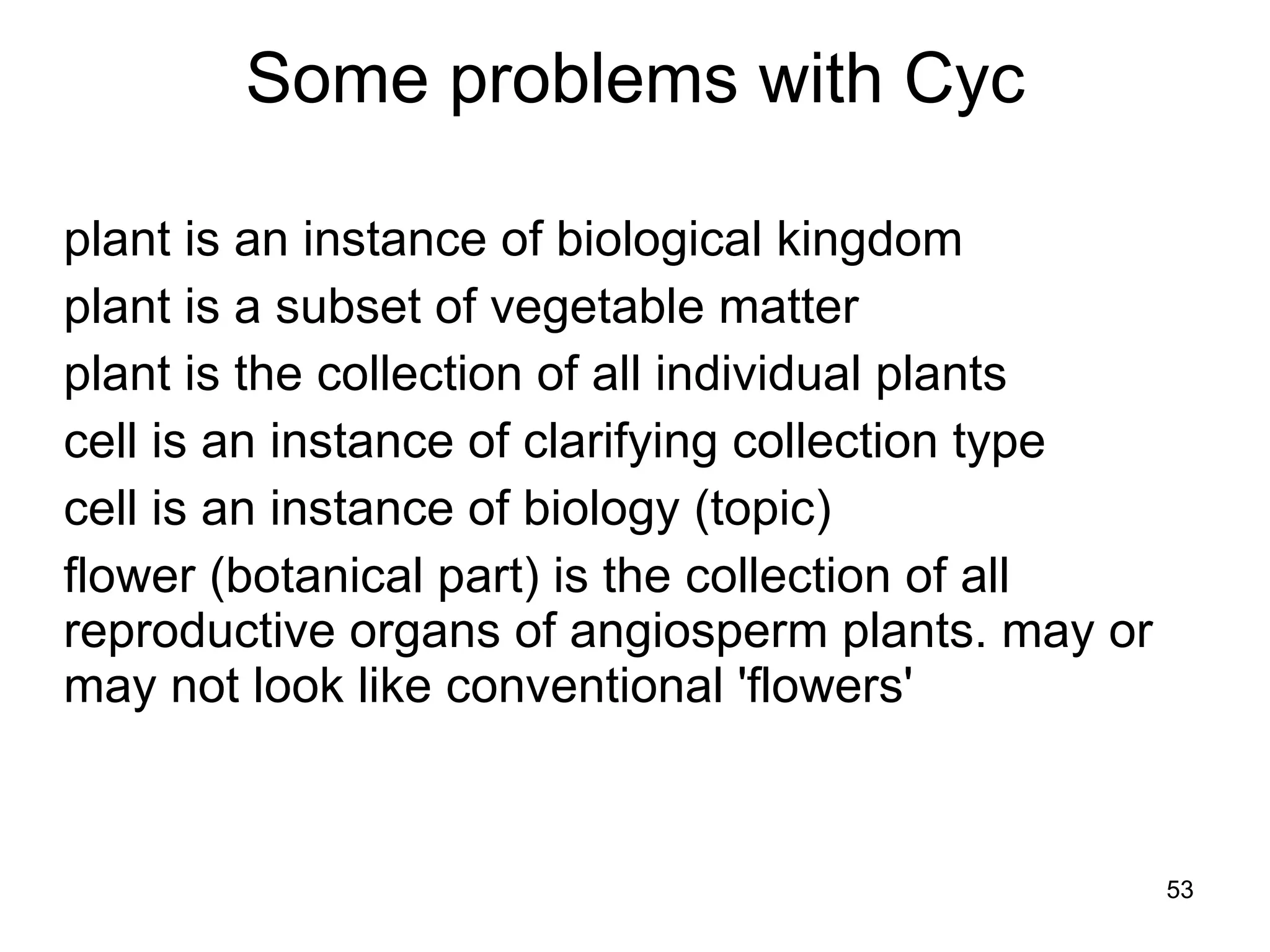 Some problems with Cyc

plant is an instance of biological kingdom

plant is a subset of vegetable matter

plant is the collection of all individual plants

cell is an instance of clarifying collection type

cell is an instance of biology (topic)

flower (botanical part) is the collection of all reproductive organs of angiosperm plants. may or may not look like conventional 'flowers'

53